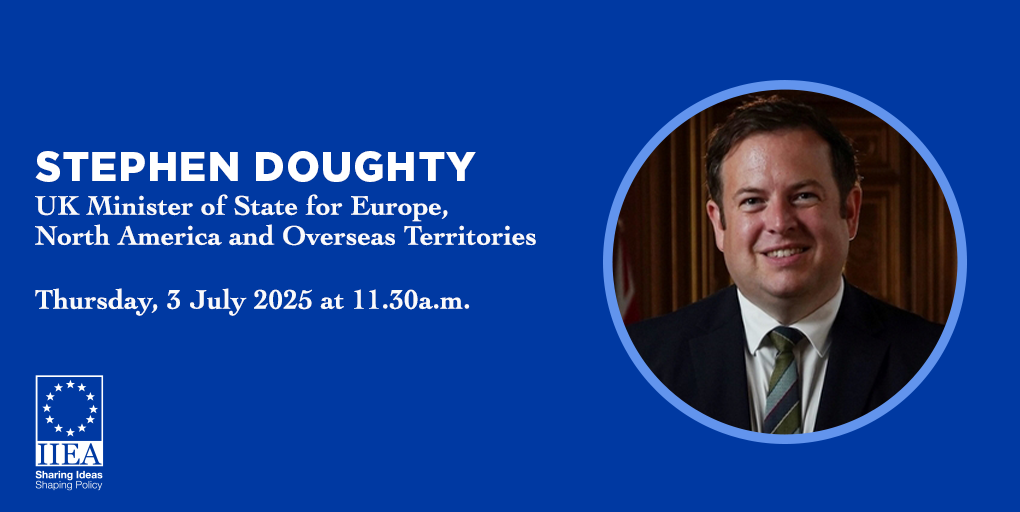 STEPHEN DOUGHTY
UK Minister of State for Europe, North America and Overseas Territories

Thursday, 3 July 2025 at 11.30a.m.

IIEA
Sharing Ideas
Shaping Policy